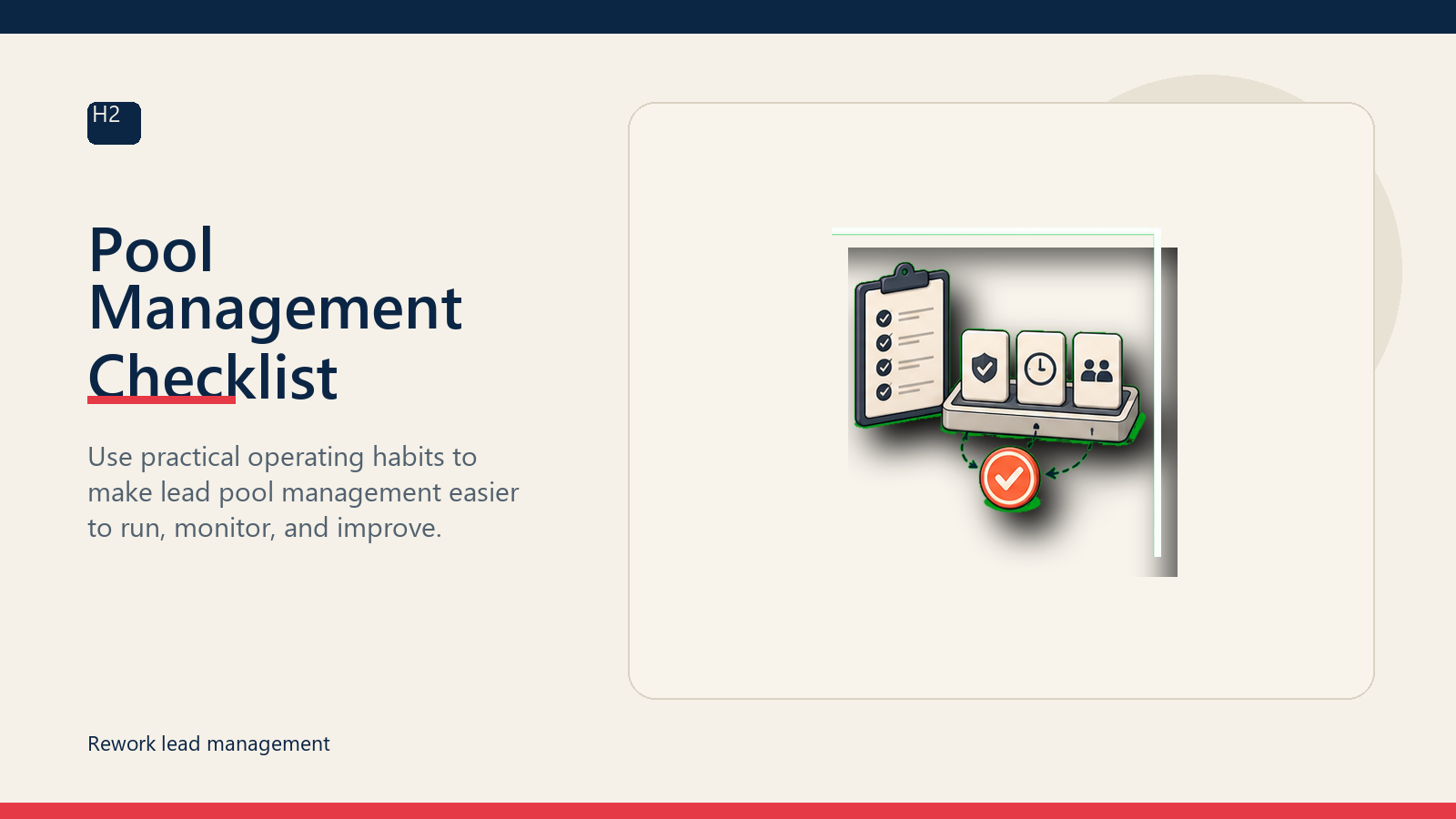 H2

Pool Management Checklist

Use practical operating habits to make lead pool management easier to run, monitor, and improve.

Rework lead management